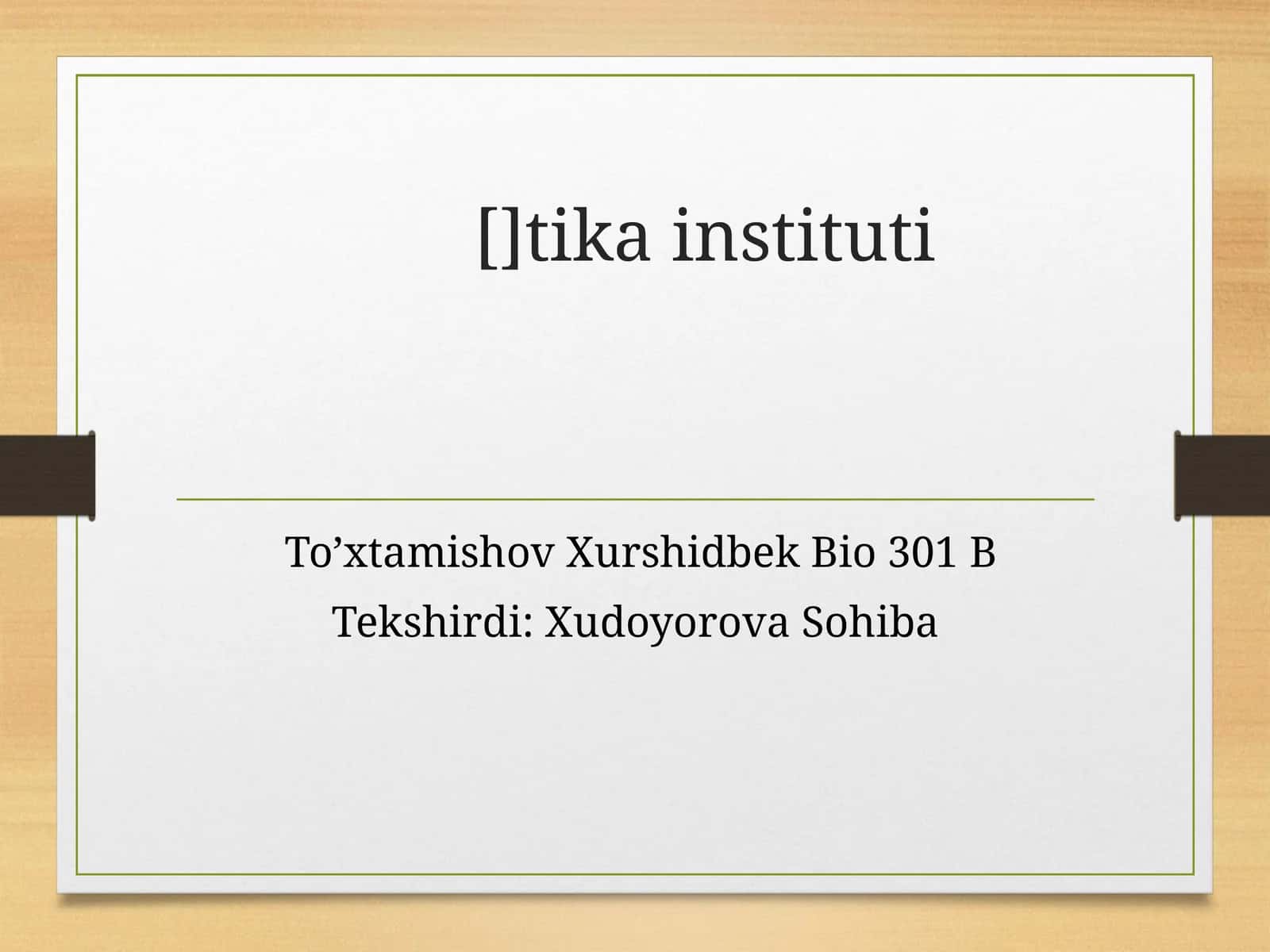 []tika instituti

To’xtamishov Xurshidbek Bio 301 B
Tekshirdi: Xudoyorova Sohiba